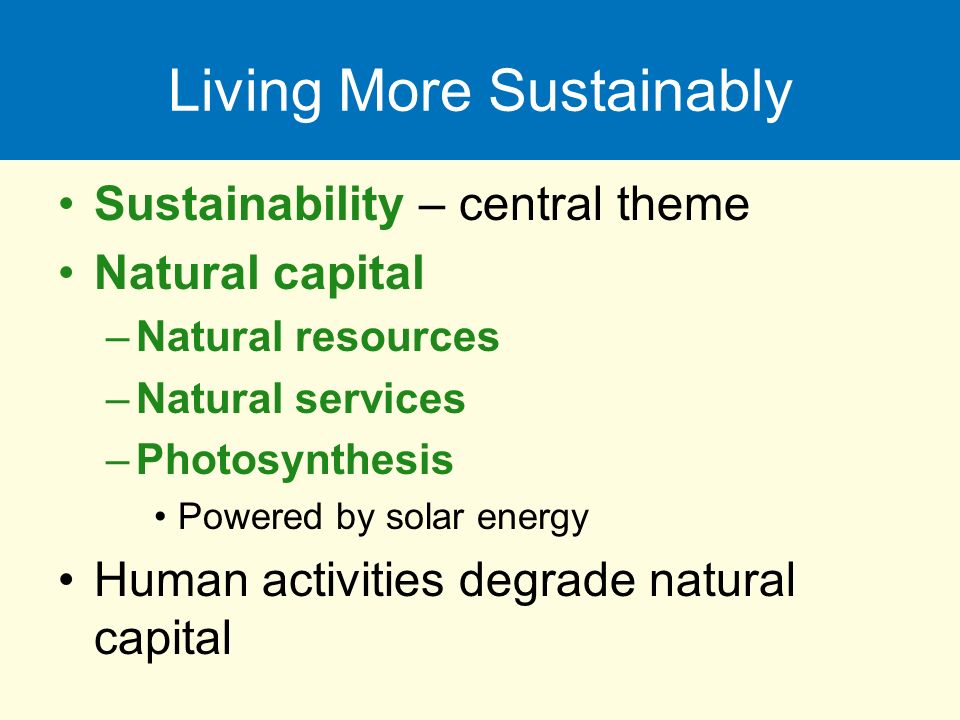 Living More Sustainably

• Sustainability – central theme
• Natural capital
  – Natural resources
  – Natural services
  – Photosynthesis
    • Powered by solar energy
• Human activities degrade natural capital